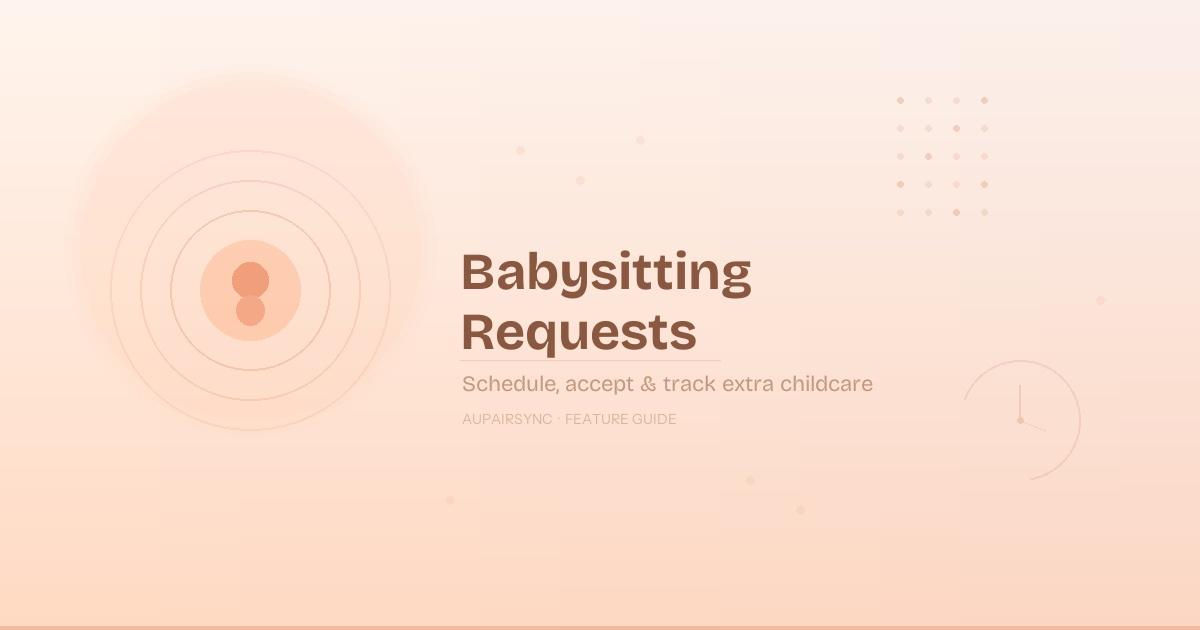 Babysitting Requests

Schedule, accept & track extra childcare

AUPAIRSYNC · FEATURE GUIDE